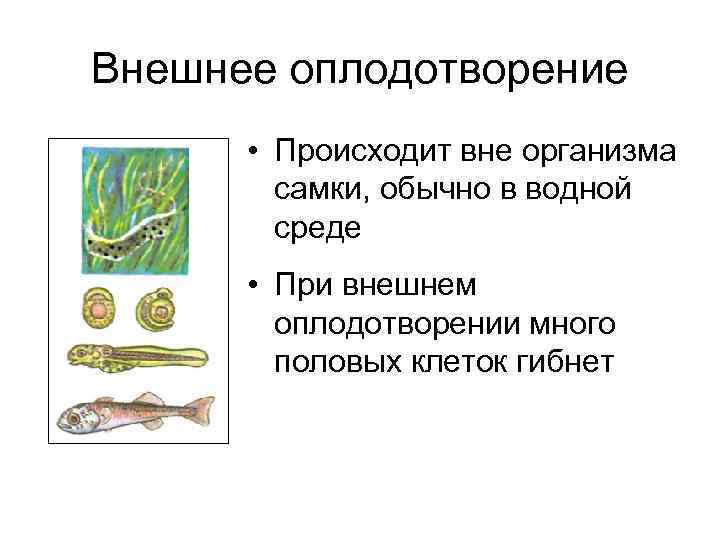 Внешнее оплодотворение

• Происходит вне организма самки, обычно в водной среде

• При внешнем оплодотворении много половых клеток гибнет